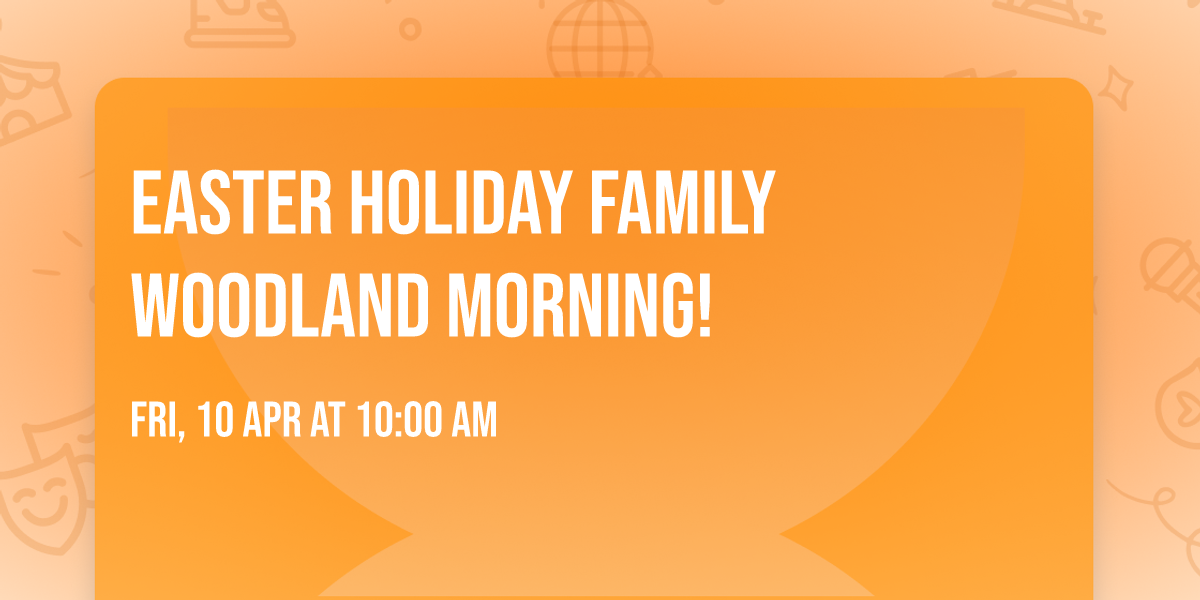 EASTER HOLIDAY FAMILY WOODLAND MORNING!

FRI, 10 APR AT 10:00 AM